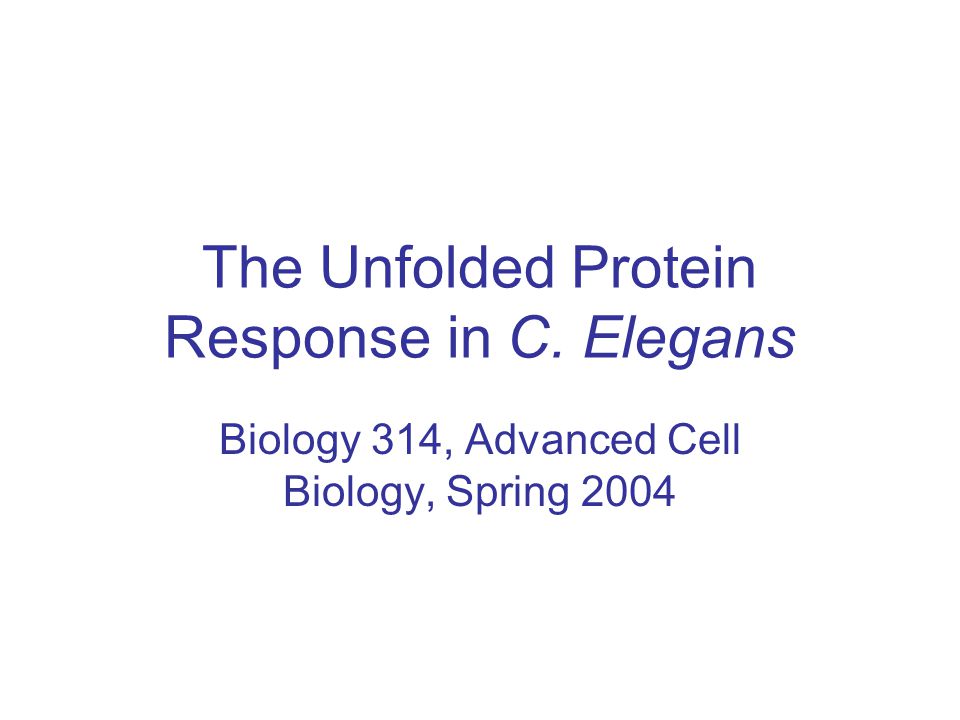 The Unfolded Protein Response in C. Elegans

Biology 314, Advanced Cell Biology, Spring 2004